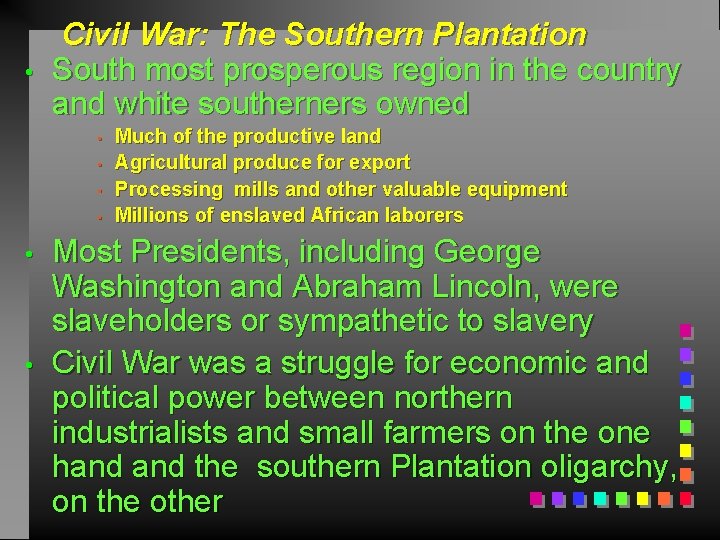 Civil War: The Southern Plantation

• South most prosperous region in the country and white southerners owned
  • Much of the productive land
  • Agricultural produce for export
  • Processing mills and other valuable equipment
  • Millions of enslaved African laborers

• Most Presidents, including George Washington and Abraham Lincoln, were slaveholders or sympathetic to slavery

• Civil War was a struggle for economic and political power between northern industrialists and small farmers on the one hand and the southern Plantation oligarchy, on the other